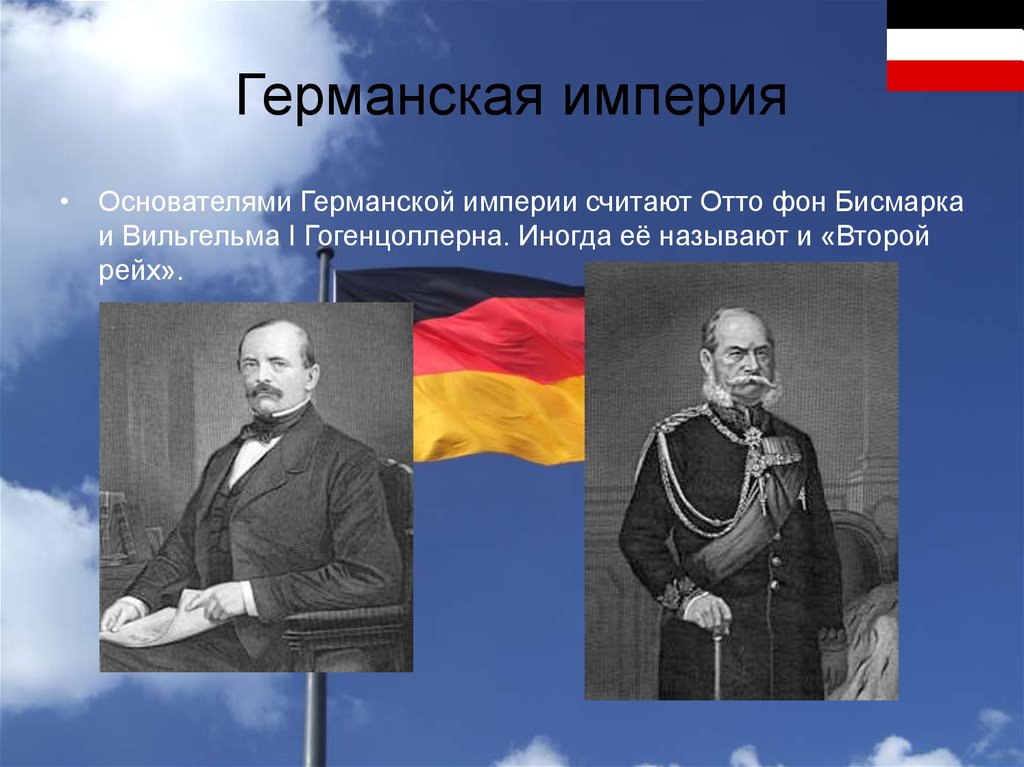 Германская империя

• Основателями Германской империи считают Отто фон Бисмарка и Вильгельма I Гогенцоллерна. Иногда её называют и «Второй рейх».